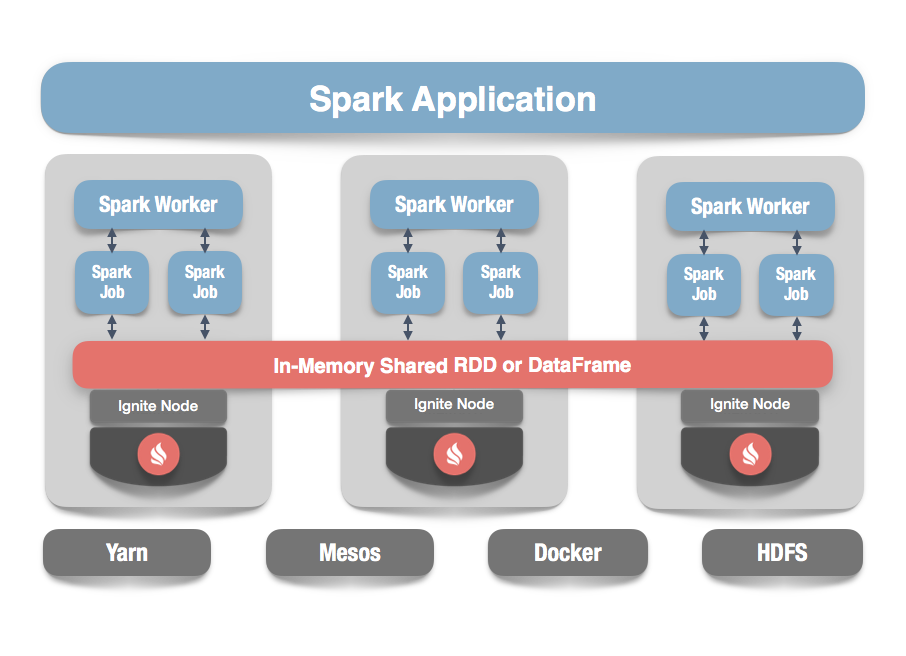 Spark Application

Spark Worker

Spark Job

Spark Job

Spark Worker

Spark Job

Spark Job

Spark Worker

Spark Job

Spark Job

In-Memory Shared RDD or DataFrame

Ignite Node

Ignite Node

Ignite Node

Yarn

Mesos

Docker

HDFS